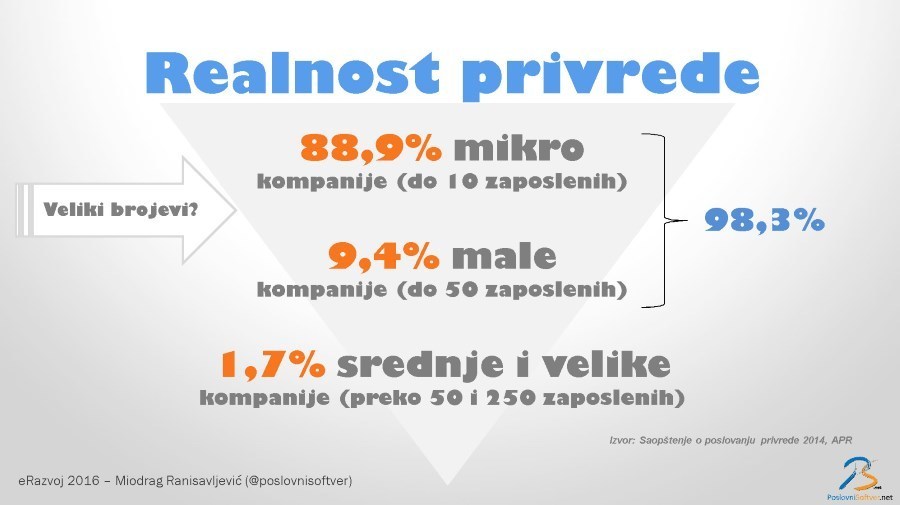 Realnost privrede

Veliki brojevi?

88,9% mikro
kompanije (do 10 zaposlenih)

9,4% male
kompanije (do 50 zaposlenih)

98,3%

1,7% srednje i velike
kompanije (preko 50 i 250 zaposlenih)

Izvor: Saopštenje o poslovanju privrede 2014, APR

eRazvoj 2016 – Miodrag Ranisavljević (@poslovnisoftver)

PoslovniSoftver.net